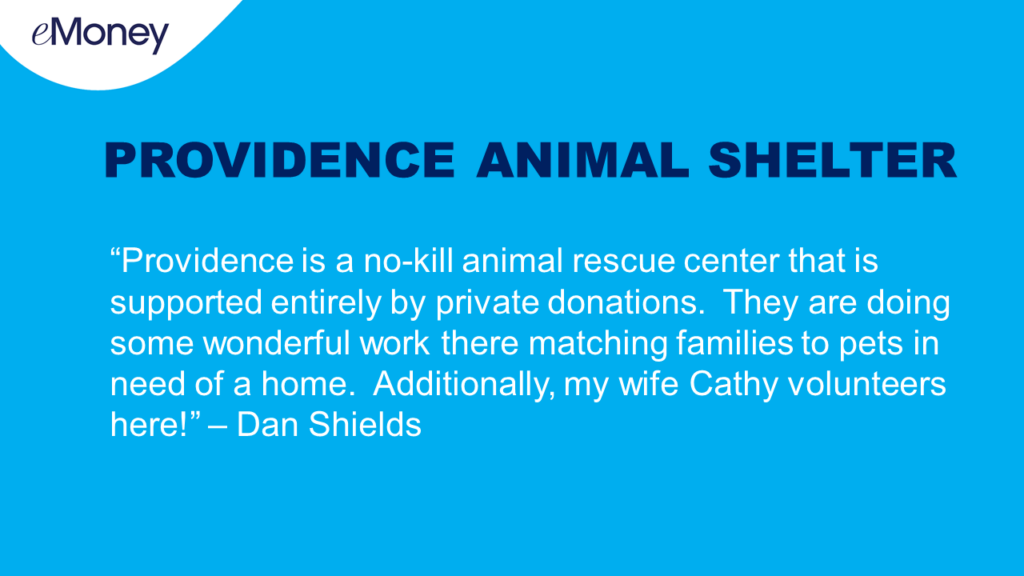 eMoney

PROVIDENCE ANIMAL SHELTER

“Providence is a no-kill animal rescue center that is supported entirely by private donations. They are doing some wonderful work there matching families to pets in need of a home. Additionally, my wife Cathy volunteers here!” – Dan Shields